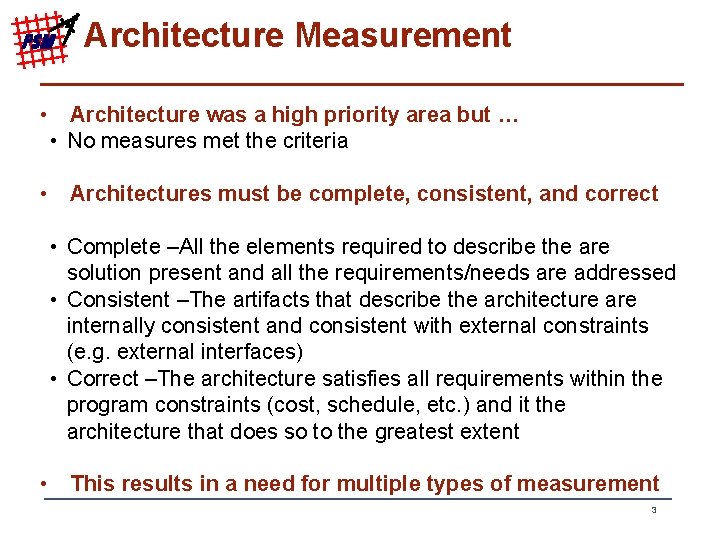 PSM

Architecture Measurement

• Architecture was a high priority area but …
• No measures met the criteria

• Architectures must be complete, consistent, and correct

• Complete –All the elements required to describe the are solution present and all the requirements/needs are addressed
• Consistent –The artifacts that describe the architecture are internally consistent and consistent with external constraints (e.g. external interfaces)
• Correct –The architecture satisfies all requirements within the program constraints (cost, schedule, etc.) and it the architecture that does so to the greatest extent

• This results in a need for multiple types of measurement

3